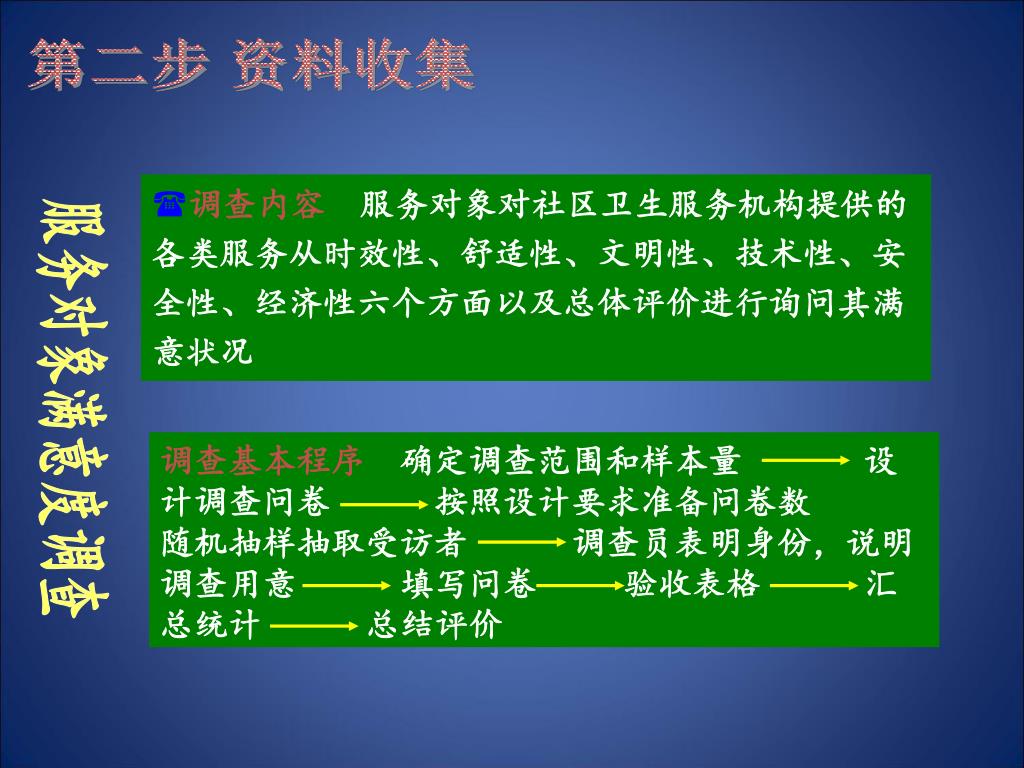 第二步 资料收集

服务对象满意度调查

☎调查内容　服务对象对社区卫生服务机构提供的各类服务从时效性、舒适性、文明性、技术性、安全性、经济性六个方面以及总体评价进行询问其满意状况

调查基本程序　确定调查范围和样本量 ⟶ 设计调查问卷 ⟶ 按照设计要求准备问卷数 随机抽样抽取受访者 ⟶ 调查员表明身份，说明调查用意 ⟶ 填写问卷 ⟶ 验收表格 ⟶ 汇总统计 ⟶ 总结评价